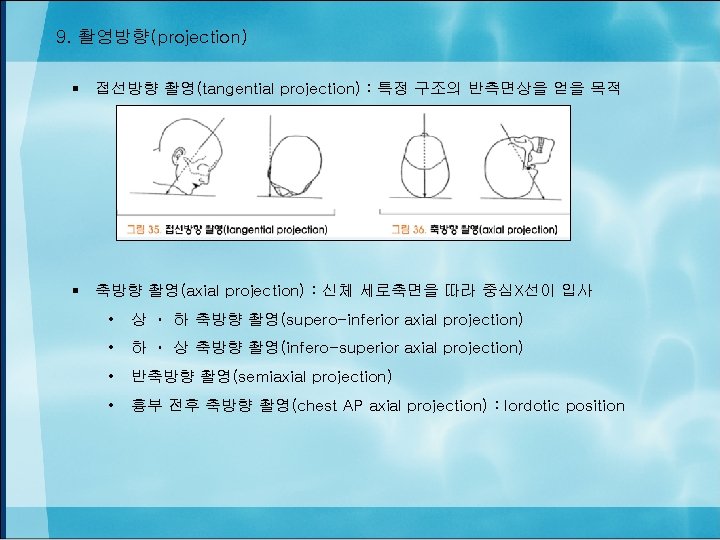 9. 촬영방향(projection)

▪ 접선방향 촬영(tangential projection) : 특정 구조의 반측면상을 얻을 목적

그림 35. 접선방향 촬영(tangential projection)

그림 36. 축방향 촬영(axial projection)

▪ 축방향 촬영(axial projection) : 신체 세로축면을 따라 중심X선이 입사

• 상 · 하 축방향 촬영(supero-inferior axial projection)

• 하 · 상 축방향 촬영(infero-superior axial projection)

• 반축방향 촬영(semiaxial projection)

• 흉부 전후 축방향 촬영(chest AP axial projection) : lordotic position